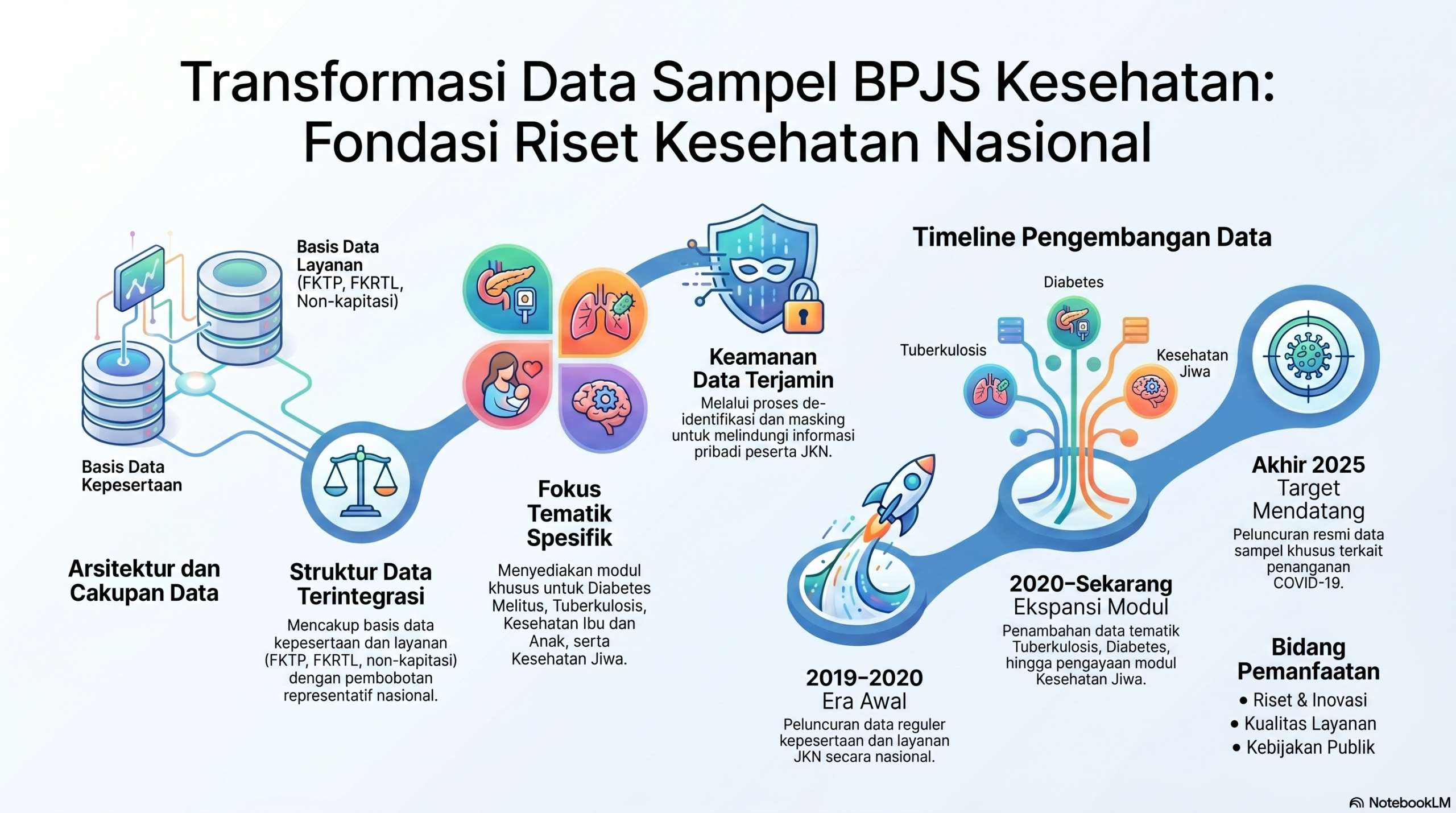 Transformasi Data Sampel BPJS Kesehatan: Fondasi Riset Kesehatan Nasional

Basis Data Layanan (FKTP, FKRTL, Non-kapitasi)

Basis Data Kepesertaan

Arsitektur dan Cakupan Data

Struktur Data Terintegrasi

Mencakup basis data kepesertaan dan layanan (FKTP, FKRTL, non-kapitasi) dengan pembobotan representatif nasional.

Fokus Tematik Spesifik

Menyediakan modul khusus untuk Diabetes Melitus, Tuberkulosis, Kesehatan Ibu dan Anak, serta Kesehatan Jiwa.

Keamanan Data Terjamin

Melalui proses de-identifikasi dan masking untuk melindungi informasi pribadi peserta JKN.

Timeline Pengembangan Data

Diabetes

Tuberkulosis

Kesehatan Jiwa

2019–2020
Era Awal

Peluncuran data reguler kepesertaan dan layanan JKN secara nasional.

2020–Sekarang
Ekspansi Modul

Penambahan data tematik Tuberkulosis, Diabetes, hingga pengayaan modul Kesehatan Jiwa.

Akhir 2025
Target Mendatang

Peluncuran resmi data sampel khusus terkait penanganan COVID-19.

Bidang Pemanfaatan

• Riset & Inovasi
• Kualitas Layanan
• Kebijakan Publik

NotebookLM